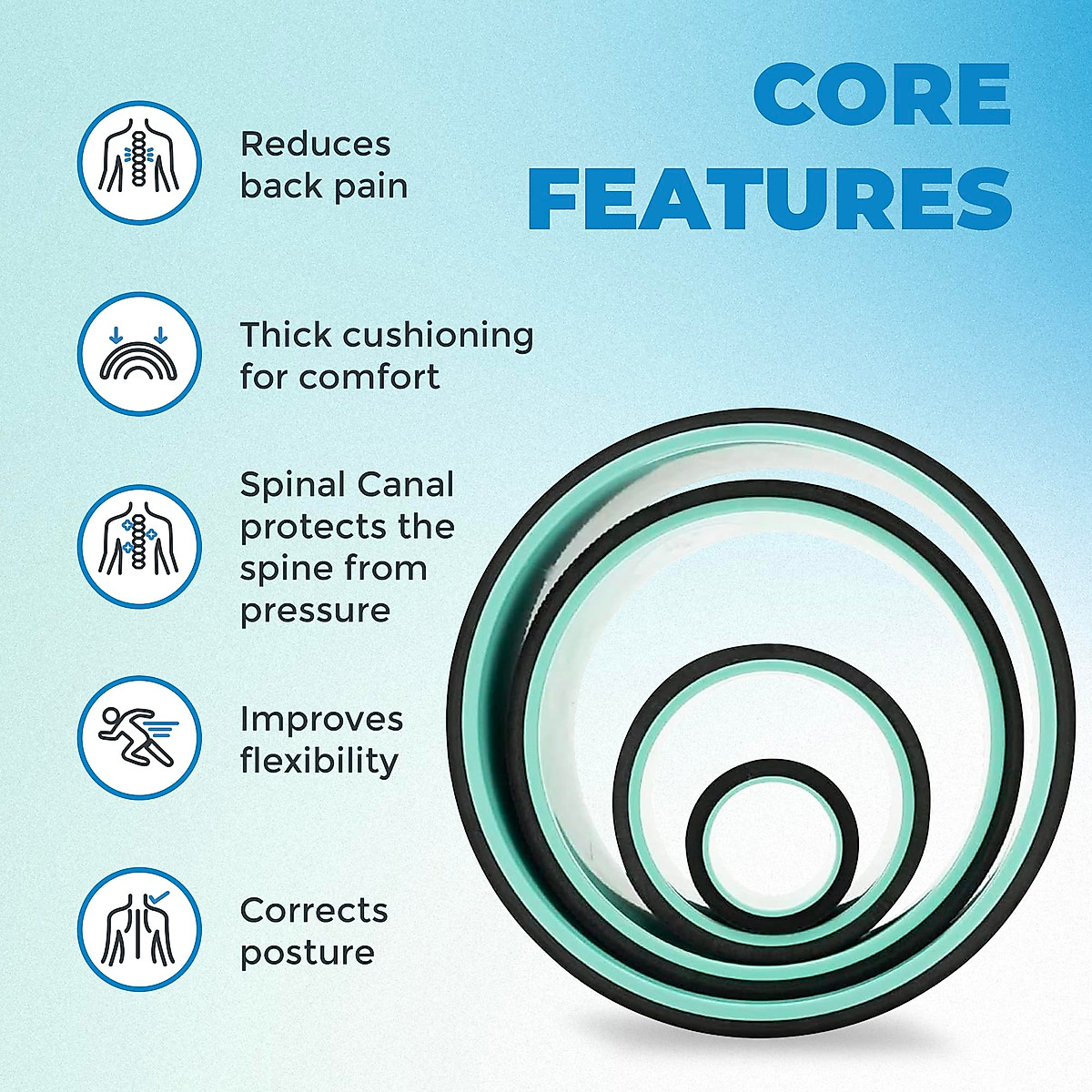 CORE FEATURES

Reduces back pain

Thick cushioning for comfort

Spinal Canal protects the spine from pressure

Improves flexibility

Corrects posture